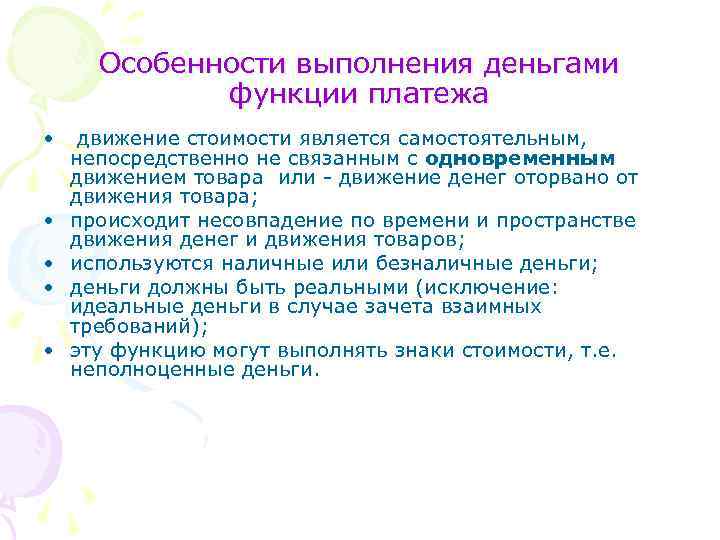 Особенности выполнения деньгами функции платежа

• движение стоимости является самостоятельным, непосредственно не связанным с одновременным движением товара или - движение денег оторвано от движения товара;
• происходит несовпадение по времени и пространстве движения денег и движения товаров;
• используются наличные или безналичные деньги;
• деньги должны быть реальными (исключение: идеальные деньги в случае зачета взаимных требований);
• эту функцию могут выполнять знаки стоимости, т.е. неполноценные деньги.